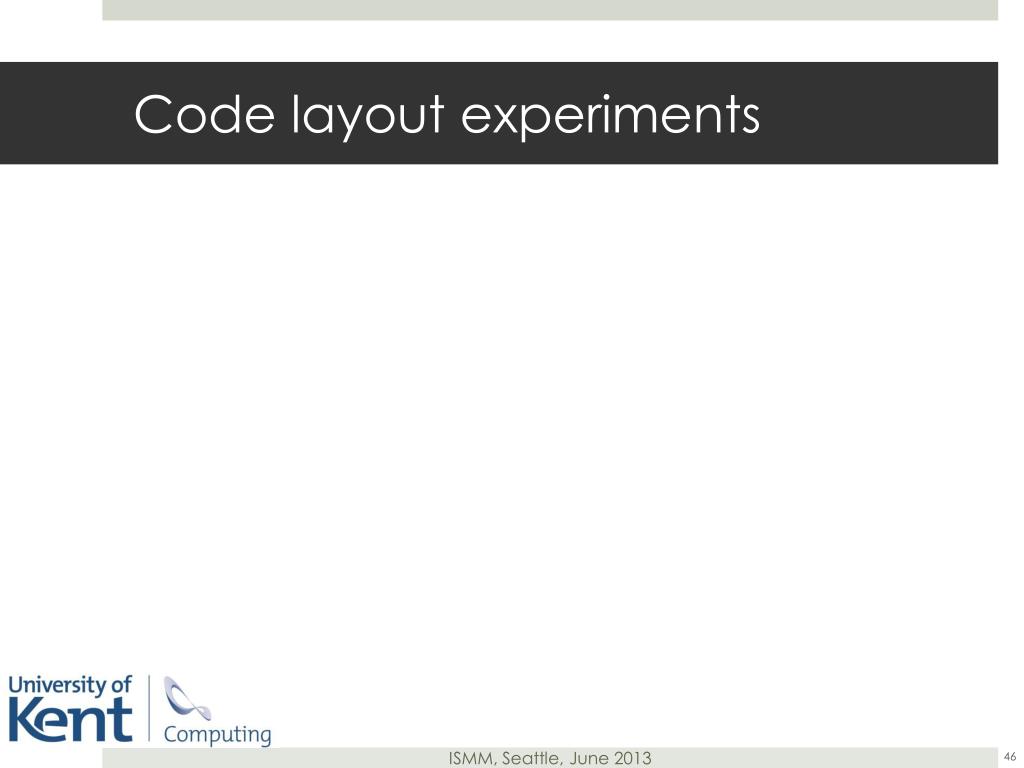 Code layout experiments

University of Kent

Computing

ISMM, Seattle, June 2013

46